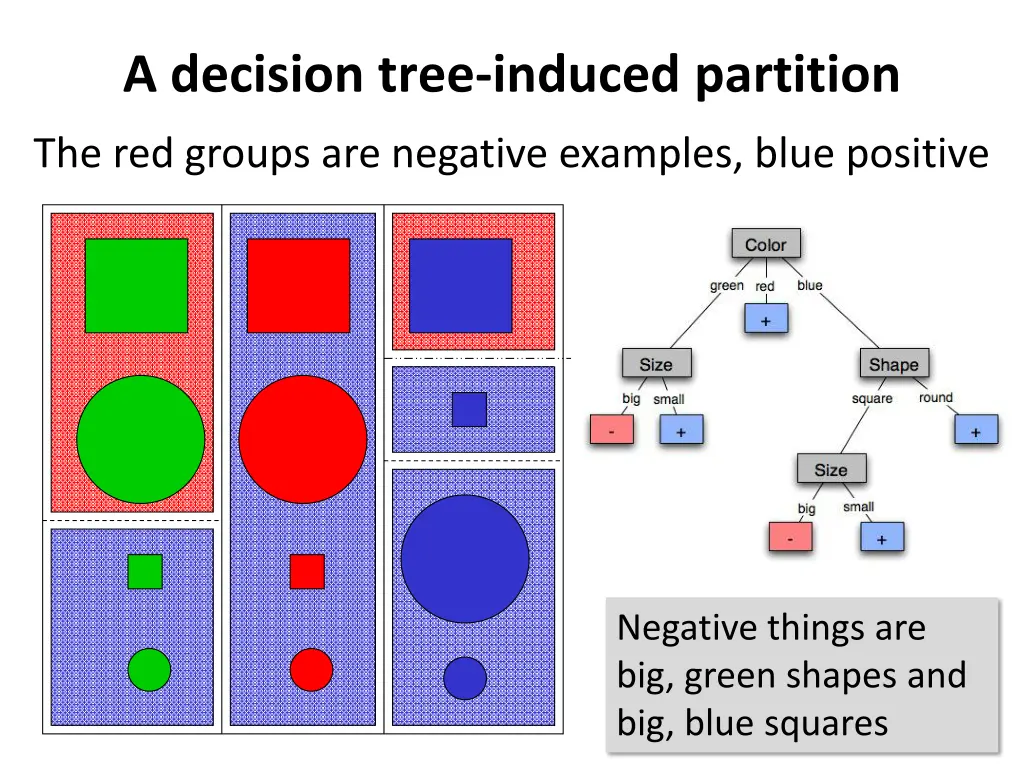 A decision tree-induced partition

The red groups are negative examples, blue positive

Color
green red blue
+
Size
big small
-
+
Shape
square round
+
Size
big small
-
+

Negative things are big, green shapes and big, blue squares